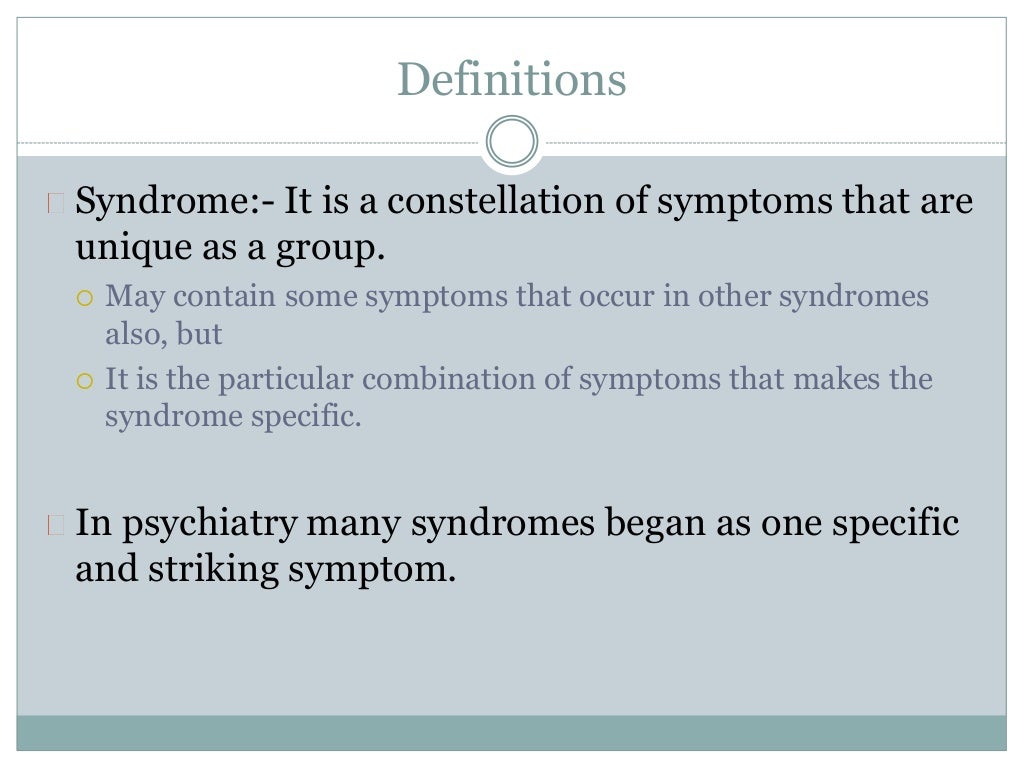 Definitions

Syndrome:- It is a constellation of symptoms that are unique as a group.

May contain some symptoms that occur in other syndromes also, but

It is the particular combination of symptoms that makes the syndrome specific.

In psychiatry many syndromes began as one specific and striking symptom.